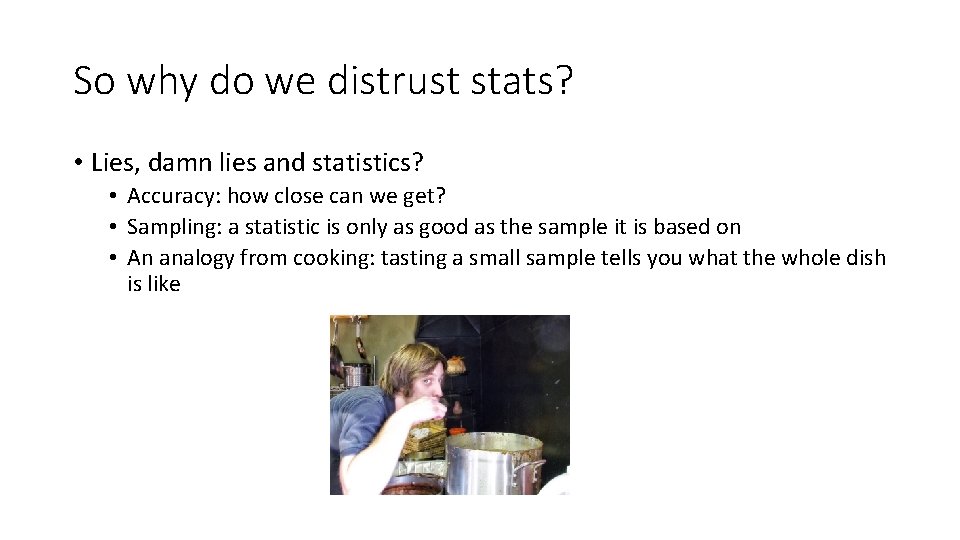 So why do we distrust stats?

• Lies, damn lies and statistics?
  • Accuracy: how close can we get?
  • Sampling: a statistic is only as good as the sample it is based on
  • An analogy from cooking: tasting a small sample tells you what the whole dish is like